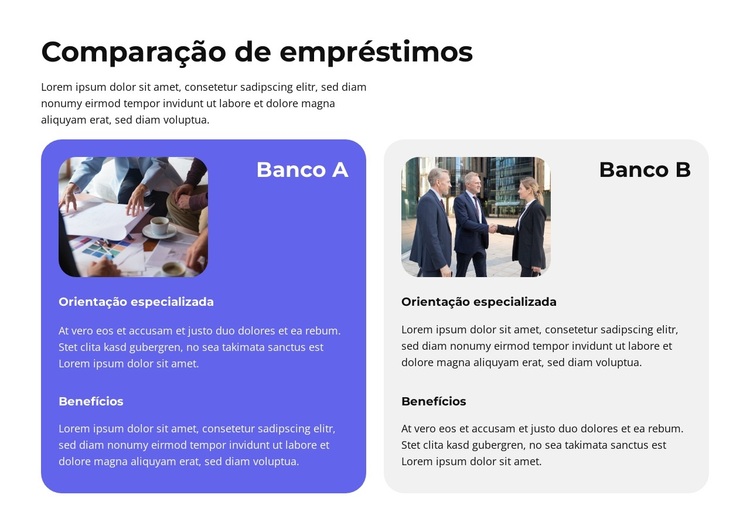 Comparação de empréstimos

Lorem ipsum dolor sit amet, consetetur sadipscing elitr, sed diam nonumy eirmod tempor invidunt ut labore et dolore magna aliquyam erat, sed diam voluptua.

Banco A

Orientação especializada

At vero eos et accusam et justo duo dolores et ea rebum. Stet clita kasd gubergren, no sea takimata sanctus est Lorem ipsum dolor sit amet.

Benefícios

Lorem ipsum dolor sit amet, consetetur sadipscing elitr, sed diam nonumy eirmod tempor invidunt ut labore et dolore magna aliquyam erat, sed diam voluptua.

Banco B

Orientação especializada

Lorem ipsum dolor sit amet, consetetur sadipscing elitr, sed diam nonumy eirmod tempor invidunt ut labore et dolore magna aliquyam erat, sed diam voluptua.

Benefícios

At vero eos et accusam et justo duo dolores et ea rebum. Stet clita kasd gubergren, no sea takimata sanctus est Lorem ipsum dolor sit amet.